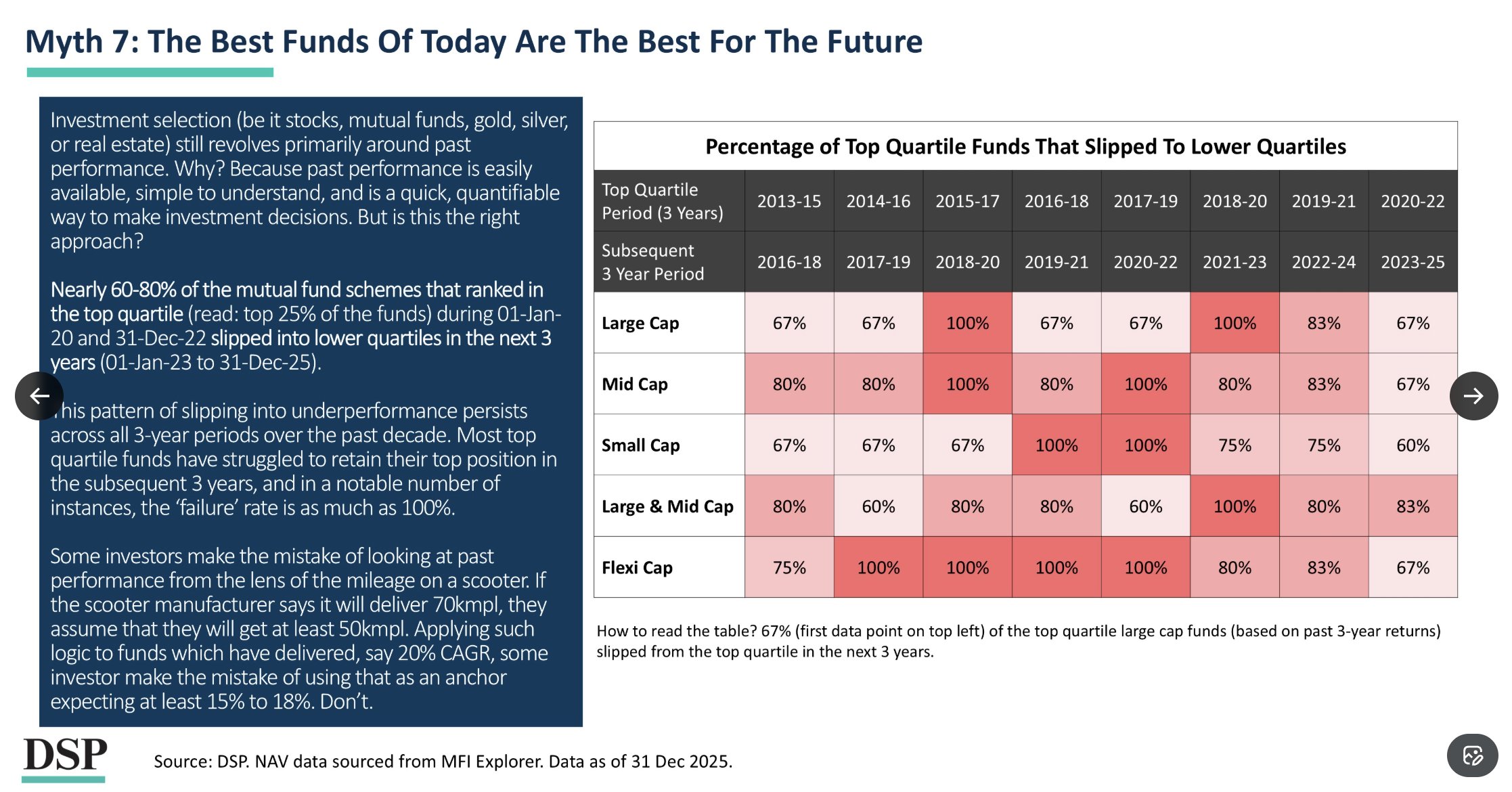 Myth 7: The Best Funds Of Today Are The Best For The Future

Investment selection (be it stocks, mutual funds, gold, silver, or real estate) still revolves primarily around past performance. Why? Because past performance is easily available, simple to understand, and is a quick, quantifiable way to make investment decisions. But is this the right approach?

Nearly 60-80% of the mutual fund schemes that ranked in the top quartile (read: top 25% of the funds) during 01-Jan-20 and 31-Dec-22 slipped into lower quartiles in the next 3 years (01-Jan-23 to 31-Dec-25).

This pattern of slipping into underperformance persists across all 3-year periods over the past decade. Most top quartile funds have struggled to retain their top position in the subsequent 3 years, and in a notable number of instances, the 'failure' rate is as much as 100%.

Some investors make the mistake of looking at past performance from the lens of the mileage on a scooter. If the scooter manufacturer says it will deliver 70kmpl, they assume that they will get at least 50kmpl. Applying such logic to funds which have delivered, say 20% CAGR, some investor make the mistake of using that as an anchor expecting at least 15% to 18%. Don't.

Percentage of Top Quartile Funds That Slipped To Lower Quartiles

| Top Quartile Period (3 Years) | 2013-15 | 2014-16 | 2015-17 | 2016-18 | 2017-19 | 2018-20 | 2019-21 | 2020-22 |
|---|---|---|---|---|---|---|---|---|
| Subsequent 3 Year Period | 2016-18 | 2017-19 | 2018-20 | 2019-21 | 2020-22 | 2021-23 | 2022-24 | 2023-25 |
| Large Cap | 67% | 67% | 100% | 67% | 67% | 100% | 83% | 67% |
| Mid Cap | 80% | 80% | 100% | 80% | 100% | 80% | 83% | 67% |
| Small Cap | 67% | 67% | 67% | 100% | 100% | 75% | 75% | 60% |
| Large & Mid Cap | 80% | 60% | 80% | 80% | 60% | 100% | 80% | 83% |
| Flexi Cap | 75% | 100% | 100% | 100% | 100% | 80% | 83% | 67% |

How to read the table? 67% (first data point on top left) of the top quartile large cap funds (based on past 3-year returns) slipped from the top quartile in the next 3 years.

DSP

Source: DSP. NAV data sourced from MFI Explorer. Data as of 31 Dec 2025.